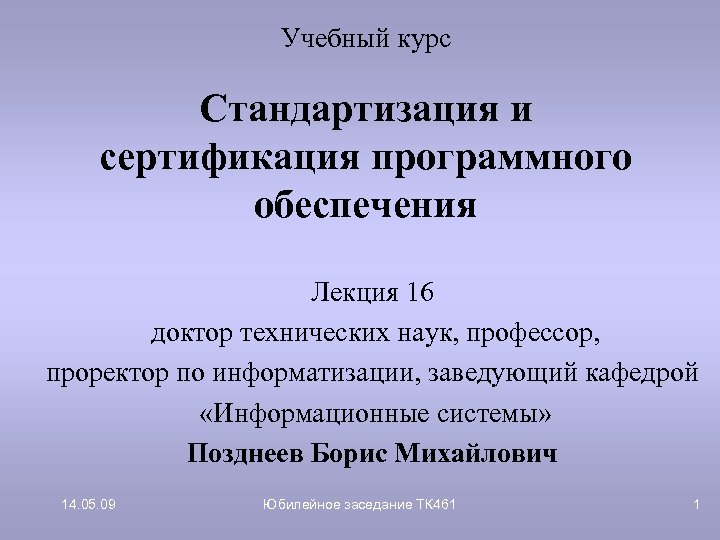 Учебный курс

Стандартизация и сертификация программного обеспечения

Лекция 16
доктор технических наук, профессор,
проректор по информатизации, заведующий кафедрой
«Информационные системы»
Позднеев Борис Михайлович

14.05.09 Юбилейное заседание ТК461 1